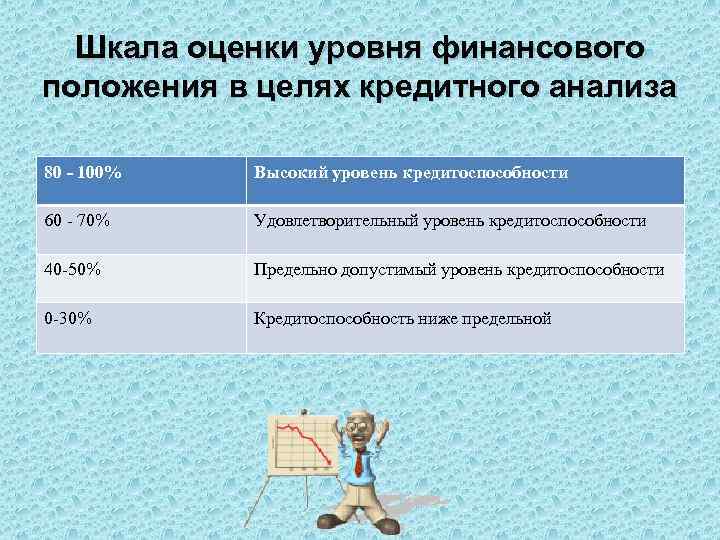 Шкала оценки уровня финансового положения в целях кредитного анализа

| 80 - 100% | Высокий уровень кредитоспособности |
|---|---|
| 60 - 70% | Удовлетворительный уровень кредитоспособности |
| 40-50% | Предельно допустимый уровень кредитоспособности |
| 0-30% | Кредитоспособность ниже предельной |